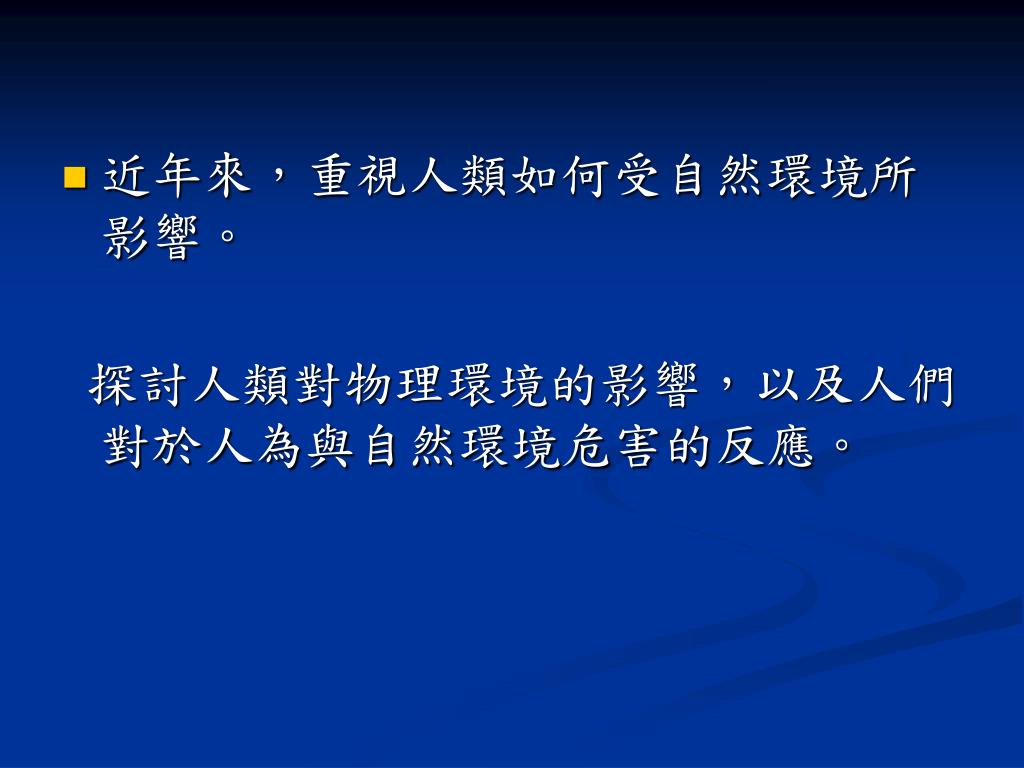 近年來，重視人類如何受自然環境所影響。

探討人類對物理環境的影響，以及人們對於人為與自然環境危害的反應。